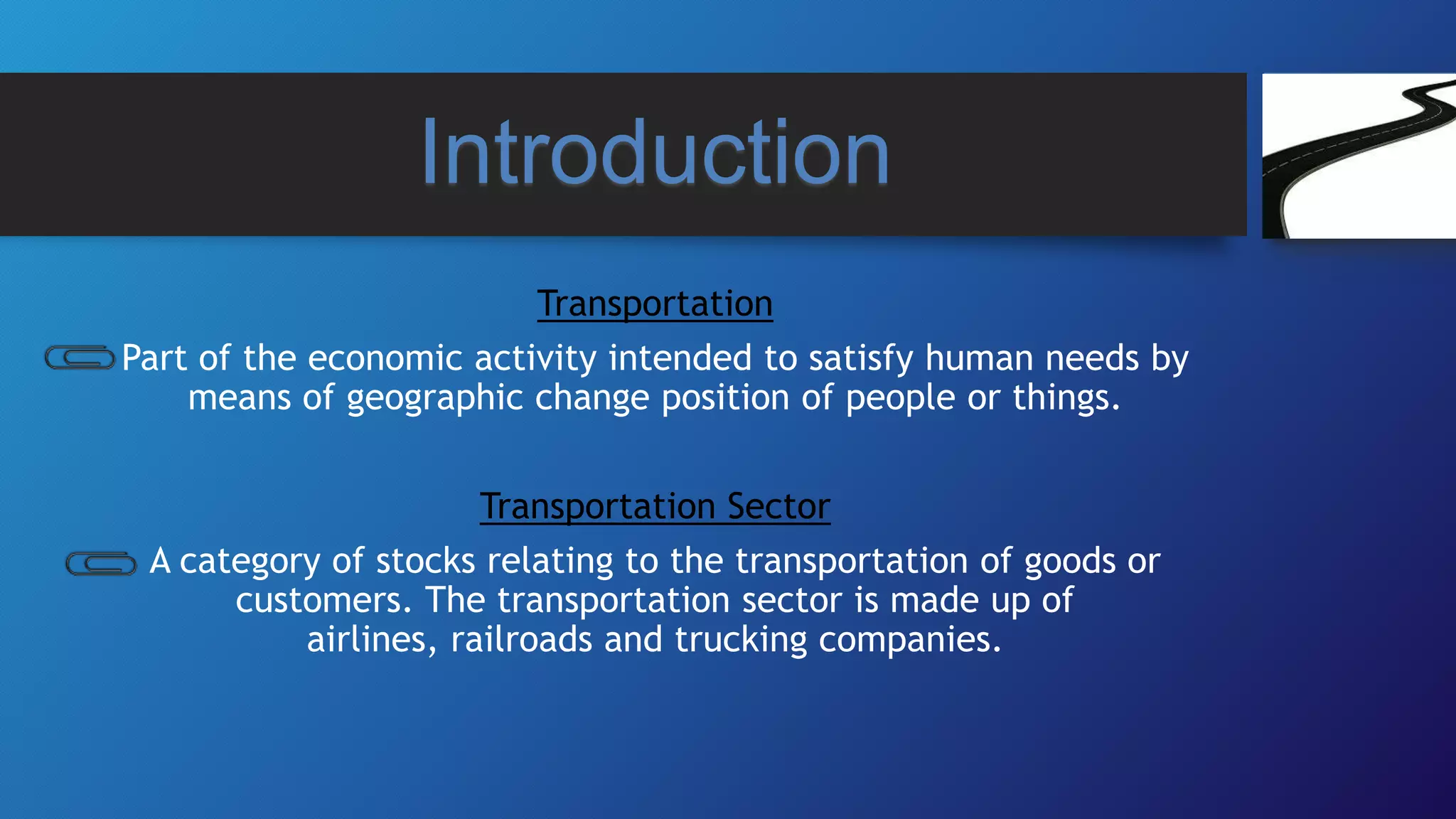 Introduction

Transportation

Part of the economic activity intended to satisfy human needs by means of geographic change position of people or things.

Transportation Sector

A category of stocks relating to the transportation of goods or customers. The transportation sector is made up of airlines, railroads and trucking companies.